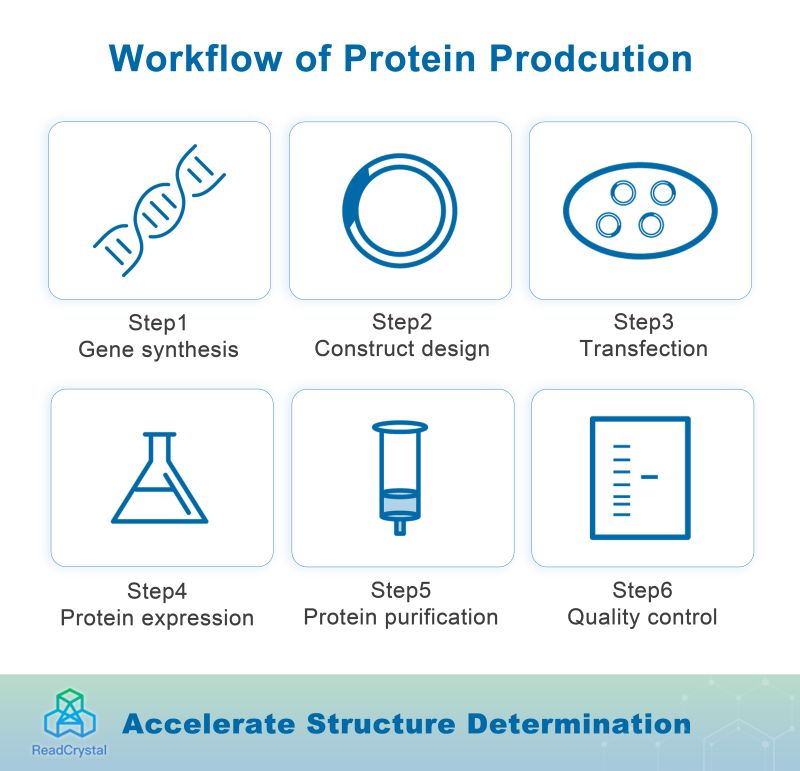 Workflow of Protein Prodcution

Step1
Gene synthesis

Step2
Construct design

Step3
Transfection

Step4
Protein expression

Step5
Protein purification

Step6
Quality control

ReadCrystal

Accelerate Structure Determination